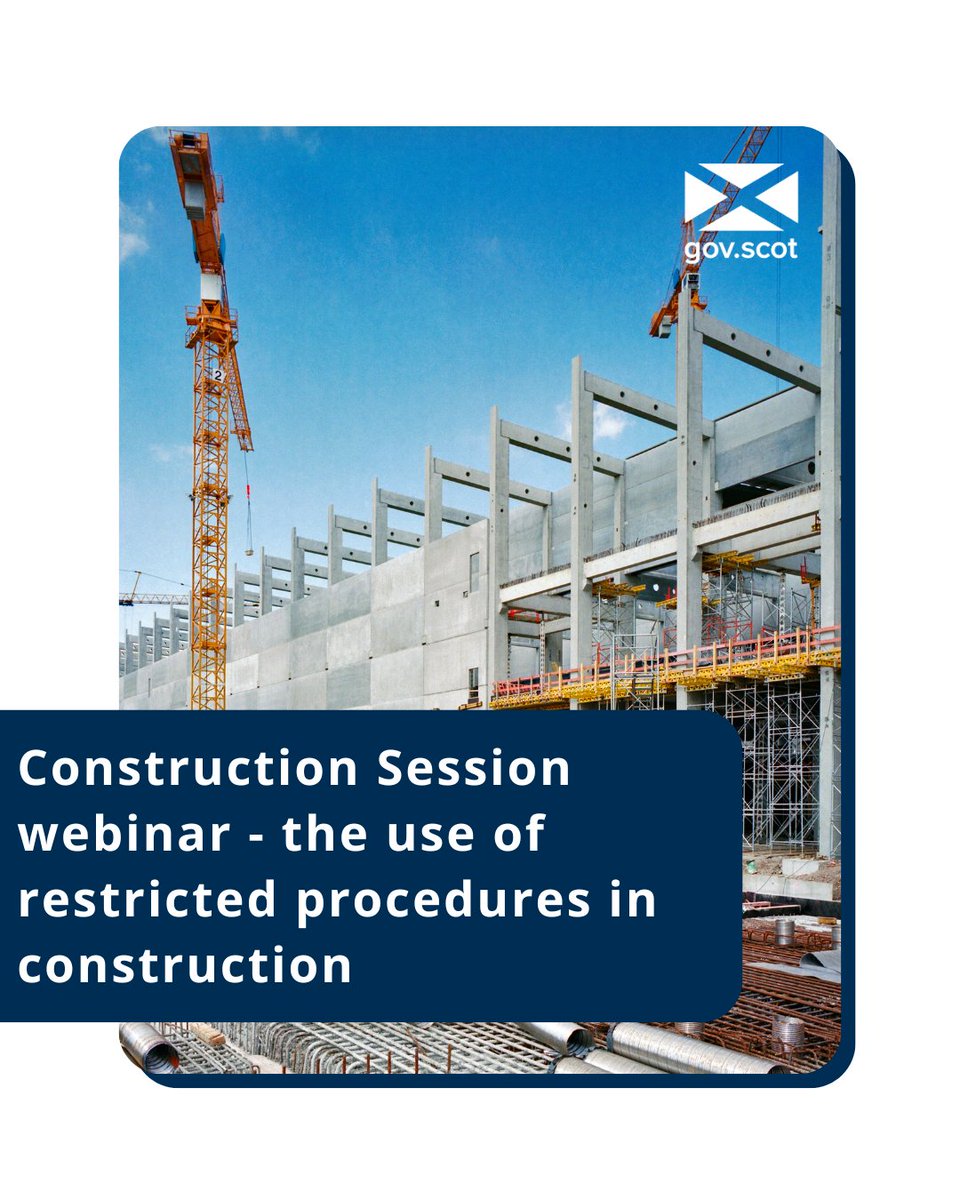 gov.scot

2

Construction Session webinar - the use of restricted procedures in construction